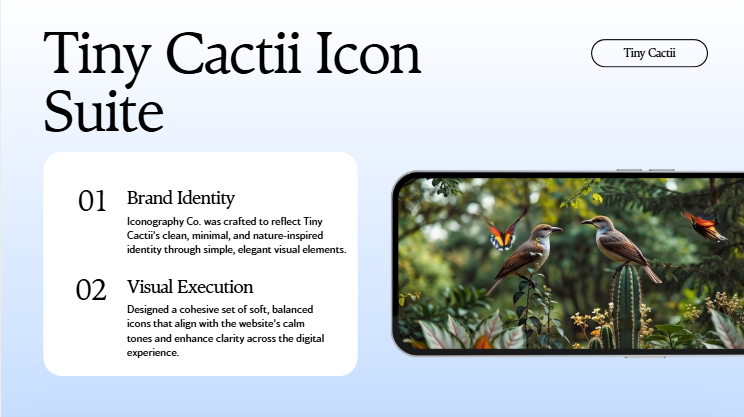 Tiny Cactii Icon Suite

Tiny Cactii

01

Brand Identity

Iconography Co. was crafted to reflect Tiny Cactii's clean, minimal, and nature-inspired identity through simple, elegant visual elements.

02

Visual Execution

Designed a cohesive set of soft, balanced icons that align with the website's calm tones and enhance clarity across the digital experience.